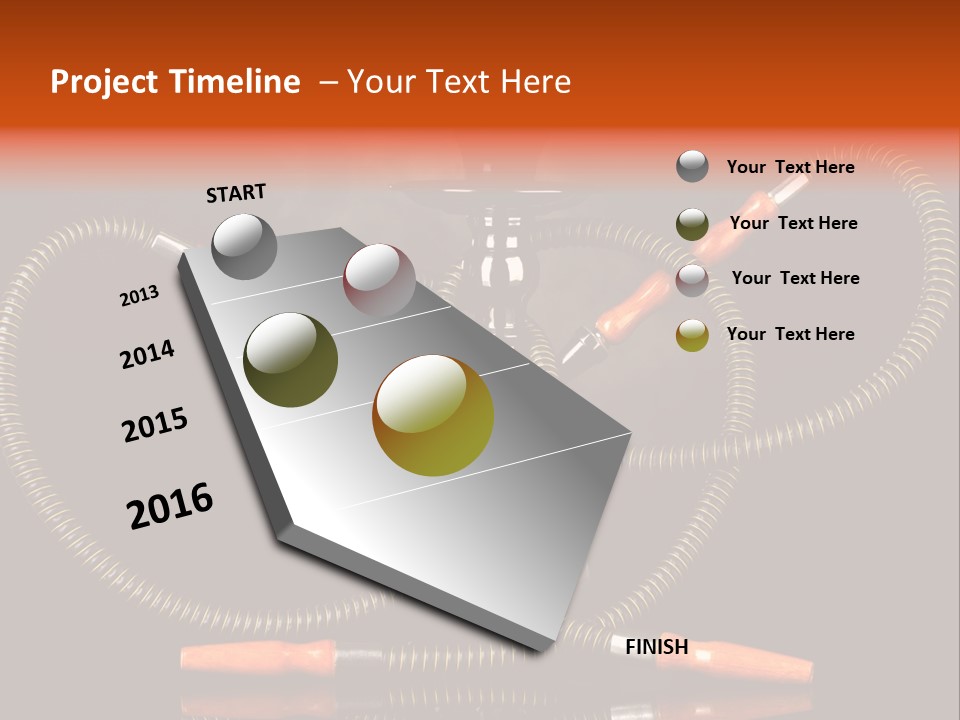 Project Timeline – Your Text Here

START

2013

2014

2015

2016

FINISH

Your Text Here

Your Text Here

Your Text Here

Your Text Here